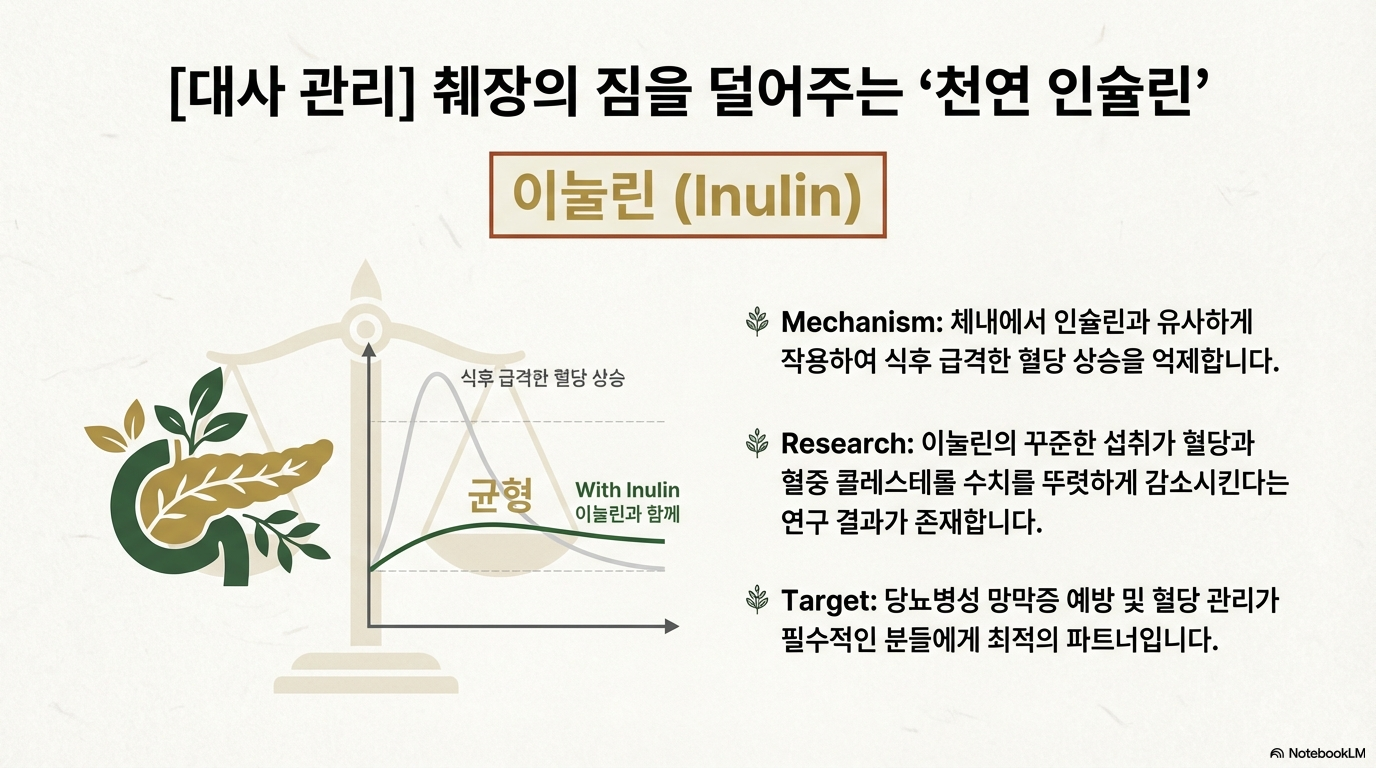 [대사 관리] 췌장의 짐을 덜어주는 ‘천연 인슐린’

이눌린 (Inulin)

식후 급격한 혈당 상승

균형

With Inulin
이눌린과 함께

Mechanism: 체내에서 인슐린과 유사하게 작용하여 식후 급격한 혈당 상승을 억제합니다.

Research: 이눌린의 꾸준한 섭취가 혈당과 혈중 콜레스테롤 수치를 뚜렷하게 감소시킨다는 연구 결과가 존재합니다.

Target: 당뇨병성 망막증 예방 및 혈당 관리가 필수적인 분들에게 최적의 파트너입니다.

NotebookLM